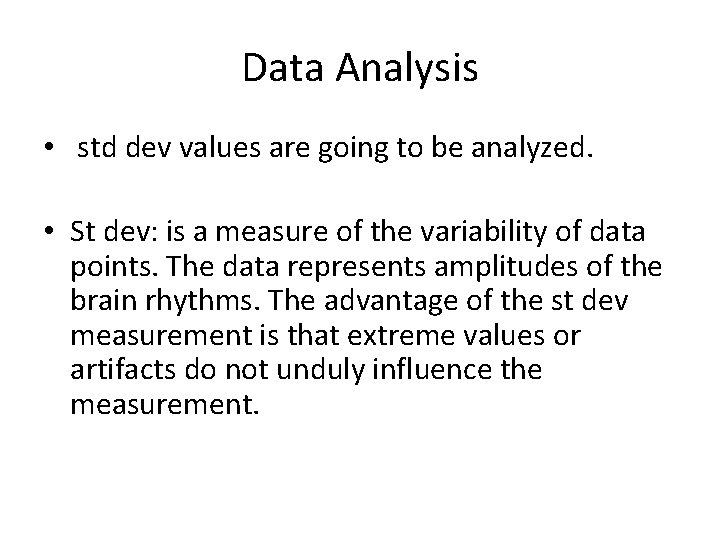 Data Analysis

• std dev values are going to be analyzed.

• St dev: is a measure of the variability of data points. The data represents amplitudes of the brain rhythms. The advantage of the st dev measurement is that extreme values or artifacts do not unduly influence the measurement.